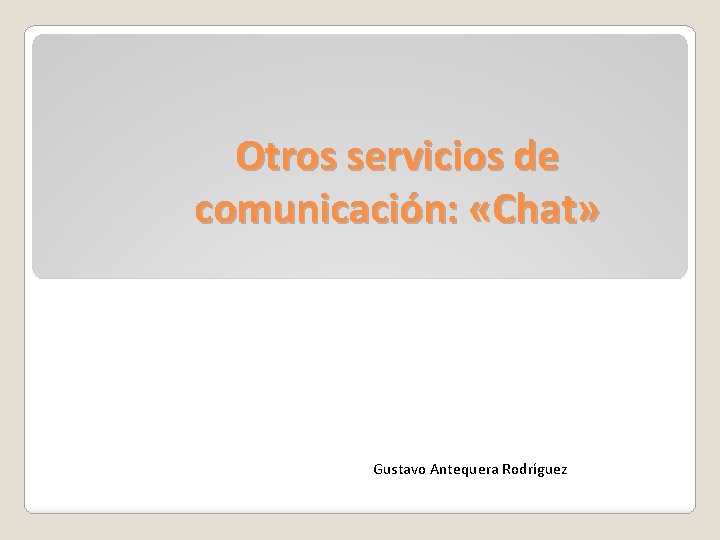 Otros servicios de comunicación: «Chat»

Gustavo Antequera Rodríguez